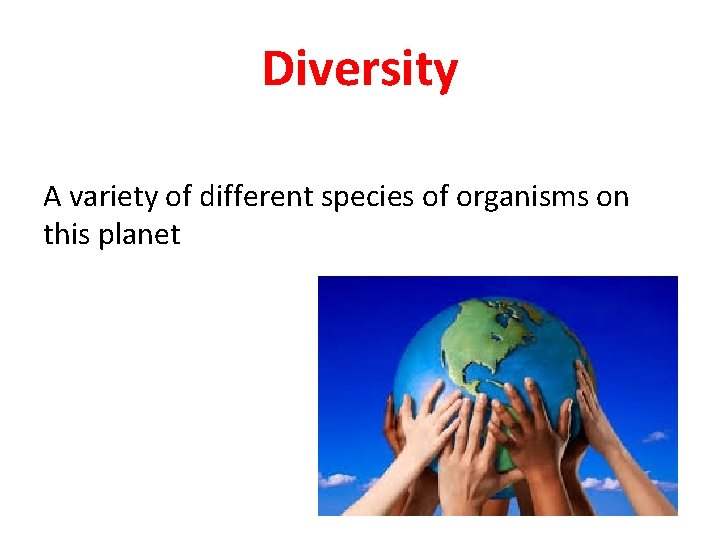 Diversity

A variety of different species of organisms on this planet